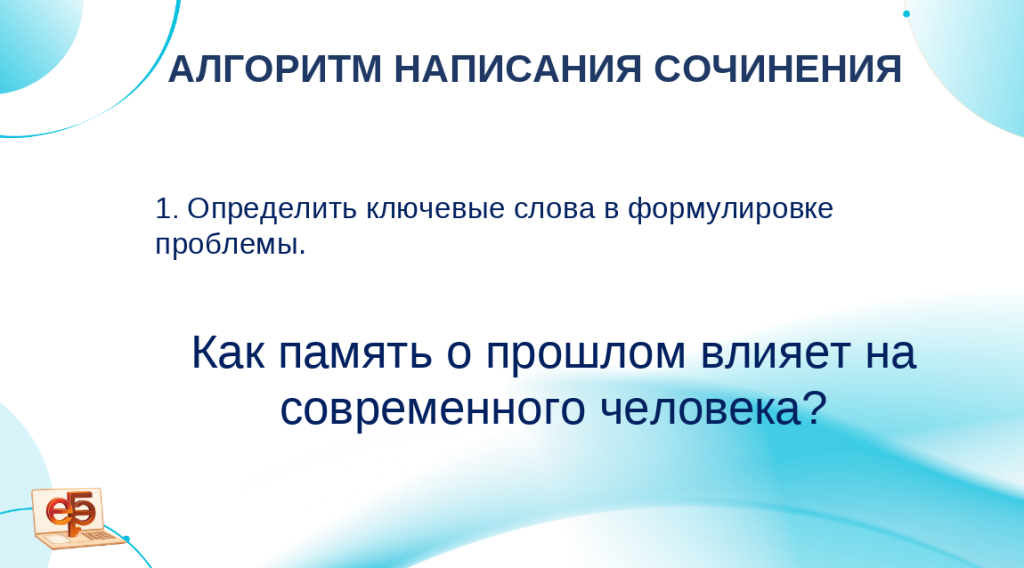 АЛГОРИТМ НАПИСАНИЯ СОЧИНЕНИЯ

1. Определить ключевые слова в формулировке проблемы.

Как память о прошлом влияет на современного человека?